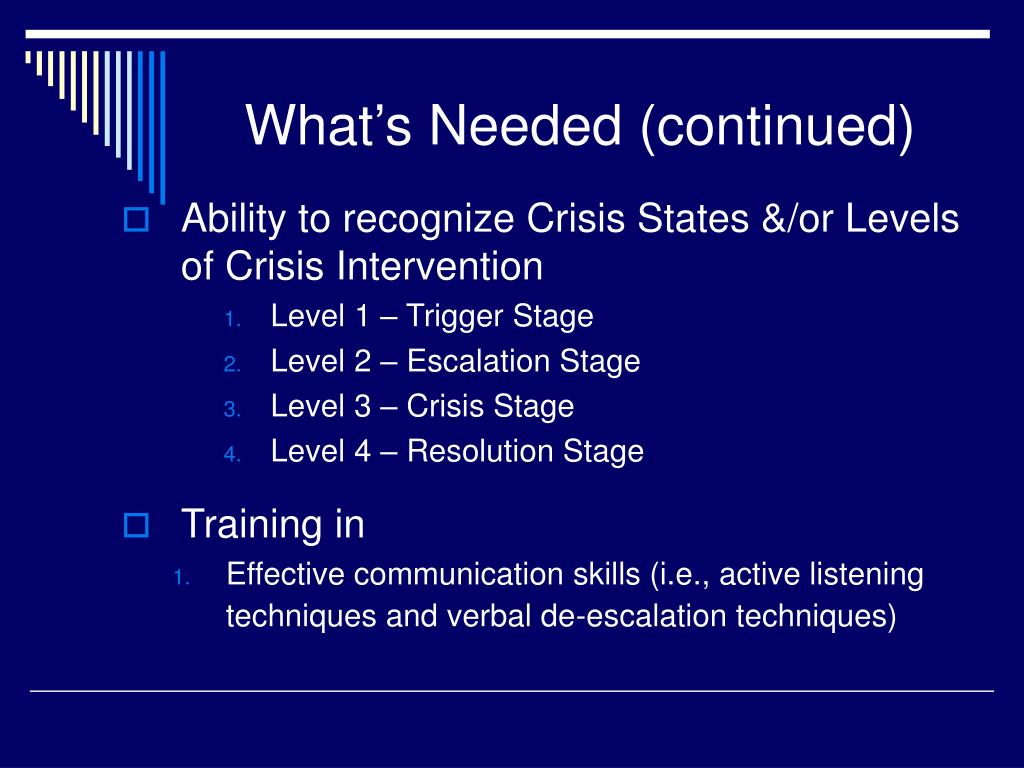 What’s Needed (continued)

Ability to recognize Crisis States &/or Levels of Crisis Intervention

1. Level 1 – Trigger Stage
2. Level 2 – Escalation Stage
3. Level 3 – Crisis Stage
4. Level 4 – Resolution Stage

Training in

1. Effective communication skills (i.e., active listening techniques and verbal de-escalation techniques)